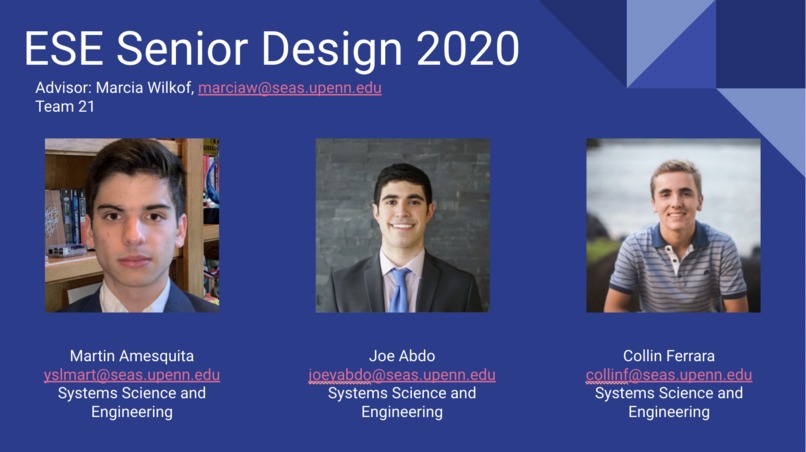 ESE Senior Design 2020

Advisor: Marcia Wilkof, marciaw@seas.upenn.edu
Team 21

Martin Amesquita
yslmart@seas.upenn.edu
Systems Science and Engineering

Joe Abdo
joeyabdo@seas.upenn.edu
Systems Science and Engineering

Collin Ferrara
collinf@seas.upenn.edu
Systems Science and Engineering